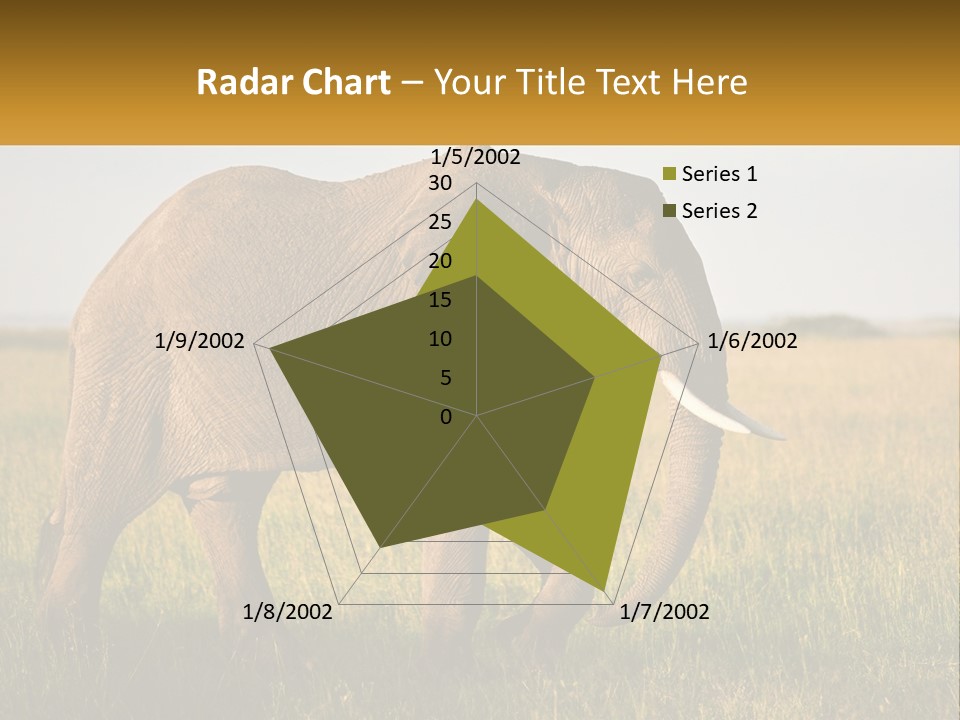 Radar Chart – Your Title Text Here

1/5/2002
30
25
20
15
10
5
0
1/6/2002
1/7/2002
1/8/2002
1/9/2002

Series 1
Series 2